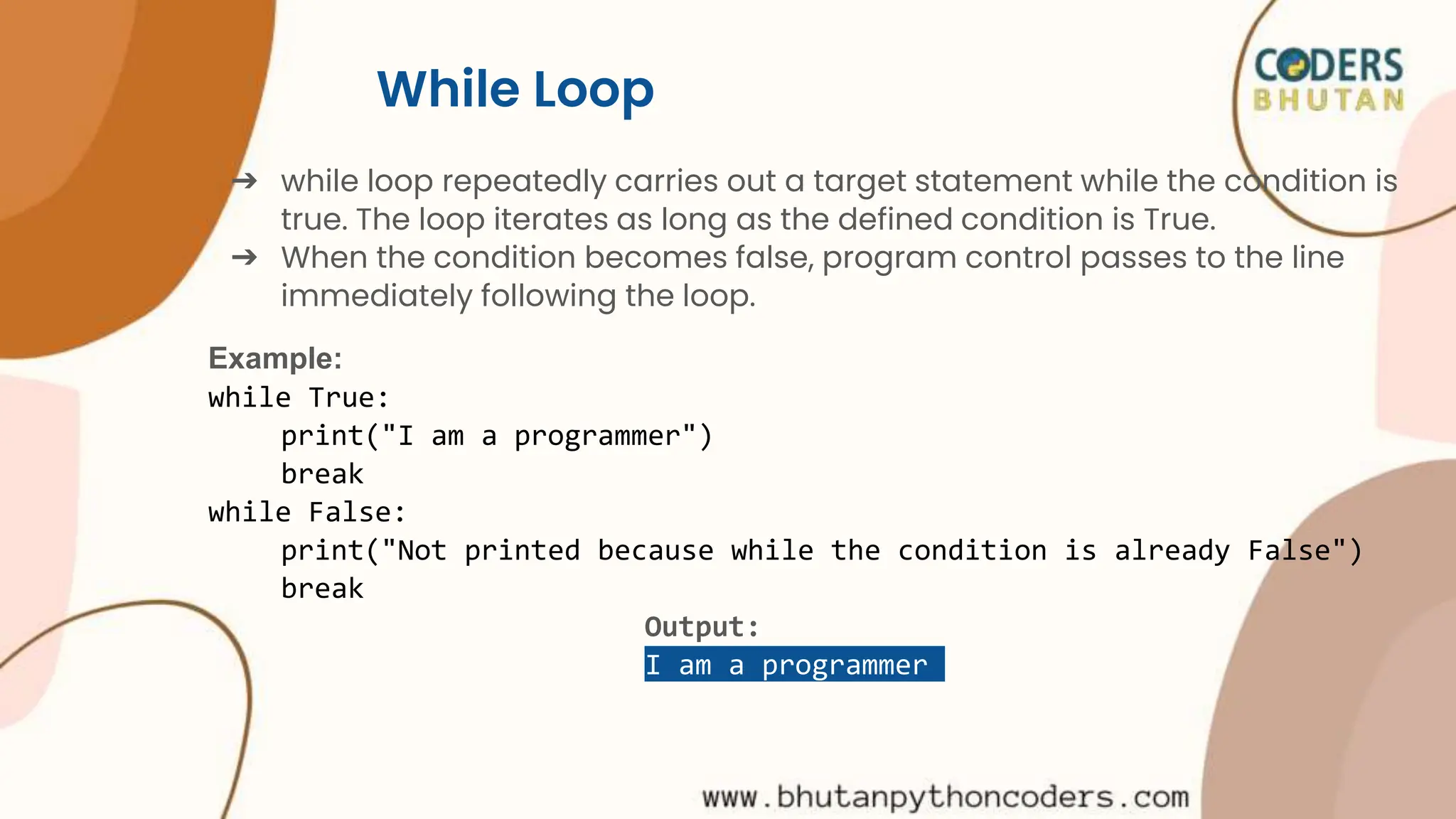 While Loop

CODERS
BHUTAN

➔ while loop repeatedly carries out a target statement while the condition is true. The loop iterates as long as the defined condition is True.
➔ When the condition becomes false, program control passes to the line immediately following the loop.

Example:
while True:
    print("I am a programmer")
    break
while False:
    print("Not printed because while the condition is already False")
    break

Output:
I am a programmer

www.bhutanpythoncoders.com